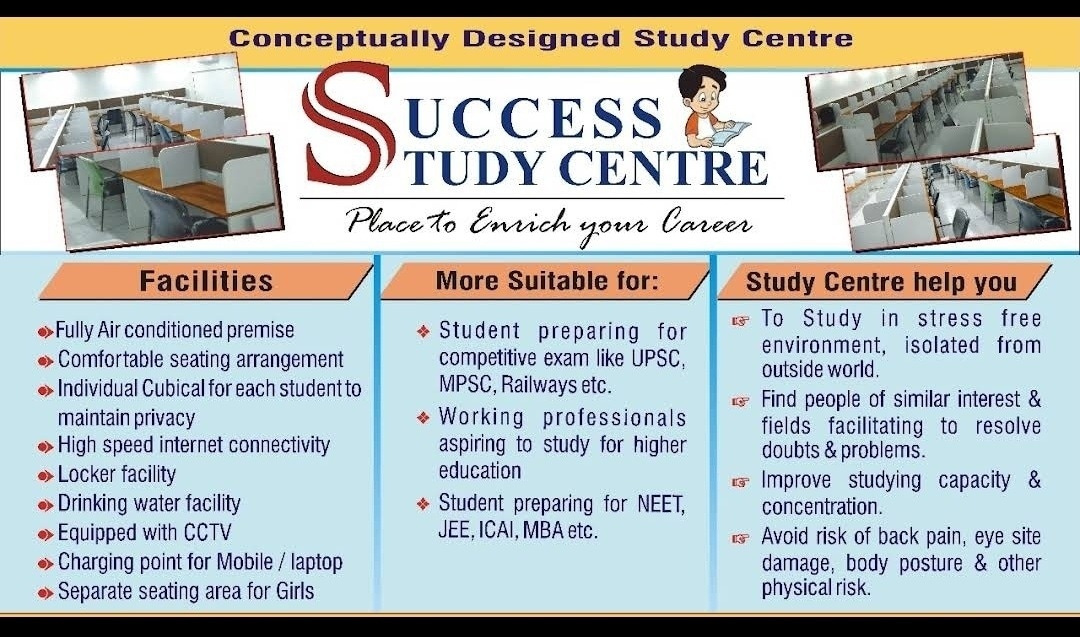 Conceptually Designed Study Centre

SUCCESS STUDY CENTRE

Place to Enrich your Career

Facilities

Fully Air conditioned premise
Comfortable seating arrangement
Individual Cubical for each student to maintain privacy
High speed internet connectivity
Locker facility
Drinking water facility
Equipped with CCTV
Charging point for Mobile / laptop
Separate seating area for Girls

More Suitable for:

Student preparing for competitive exam like UPSC, MPSC, Railways etc.
Working professionals aspiring to study for higher education
Student preparing for NEET, JEE, ICAI, MBA etc.

Study Centre help you

To Study in stress free environment, isolated from outside world.
Find people of similar interest & fields facilitating to resolve doubts & problems.
Improve studying capacity & concentration.
Avoid risk of back pain, eye site damage, body posture & other physical risk.